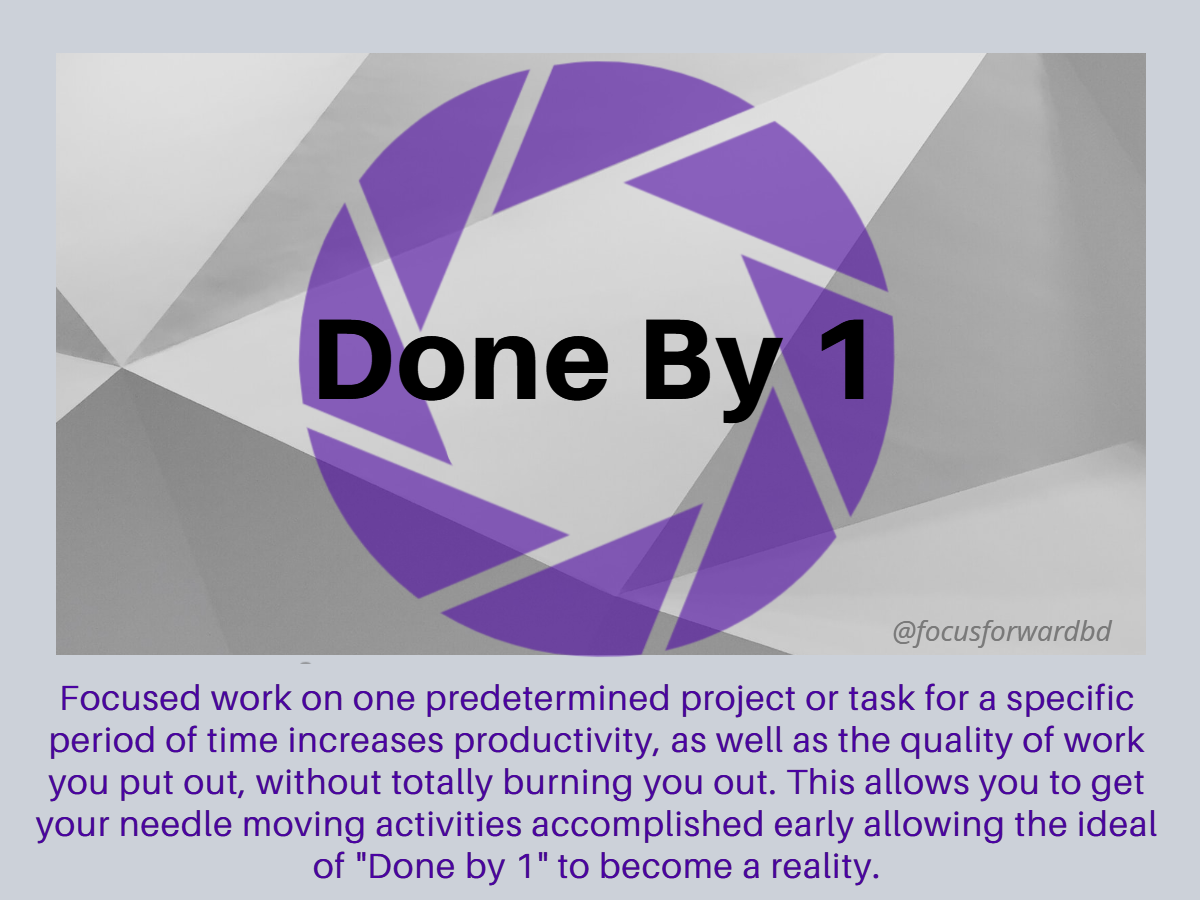 Done By 1

@focusforwardbd

Focused work on one predetermined project or task for a specific period of time increases productivity, as well as the quality of work you put out, without totally burning you out. This allows you to get your needle moving activities accomplished early allowing the ideal of "Done by 1" to become a reality.